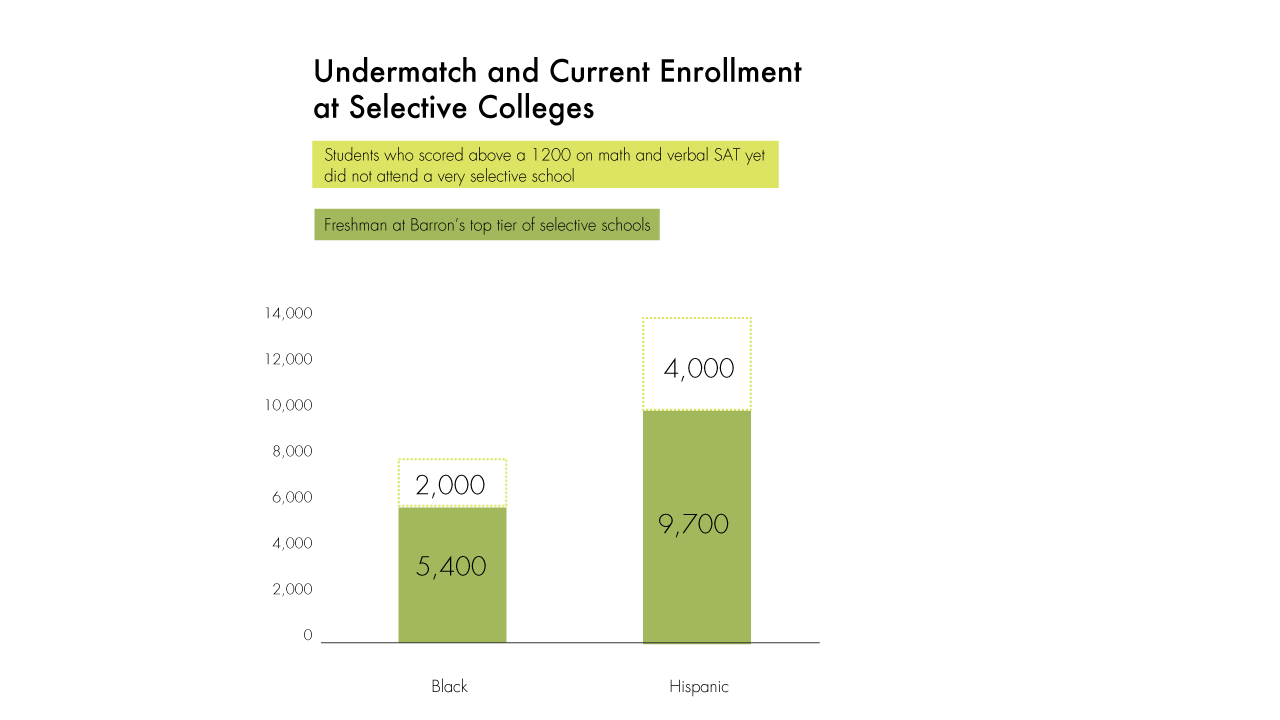 Undermatch and Current Enrollment at Selective Colleges

Students who scored above a 1200 on math and verbal SAT yet did not attend a very selective school

Freshman at Barron's top tier of selective schools

14,000
12,000
10,000
8,000
6,000
4,000
2,000
0

2,000
5,400
4,000
9,700

Black
Hispanic